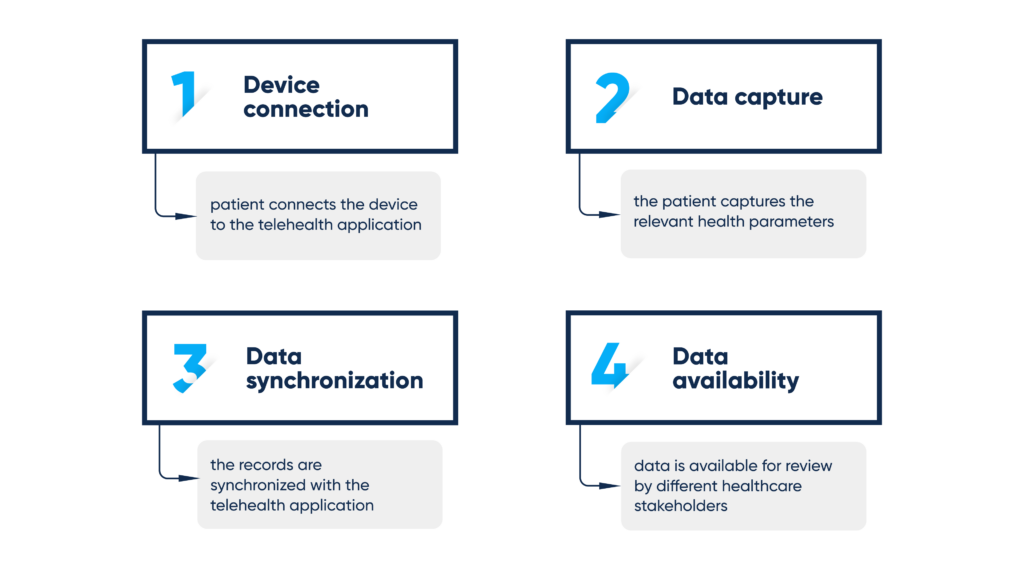 1 Device connection

patient connects the device to the telehealth application

2 Data capture

the patient captures the relevant health parameters

3 Data synchronization

the records are synchronized with the telehealth application

4 Data availability

data is available for review by different healthcare stakeholders